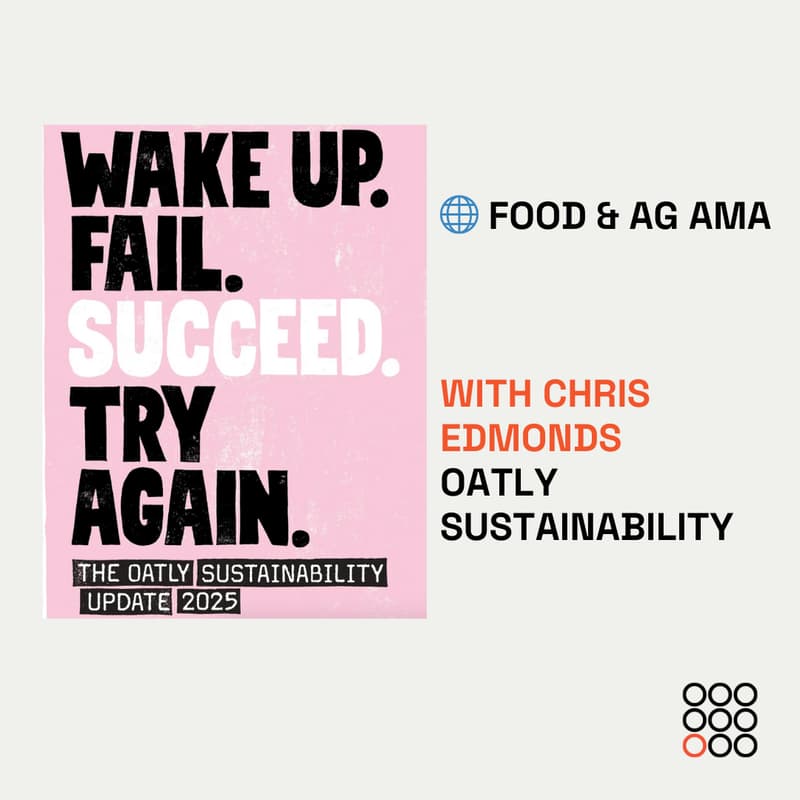 WAKE UP.
FAIL.
SUCCEED.
TRY AGAIN.

THE OATLY SUSTAINABILITY UPDATE 2025

FOOD & AG AMA

WITH CHRIS EDMONDS
OATLY SUSTAINABILITY